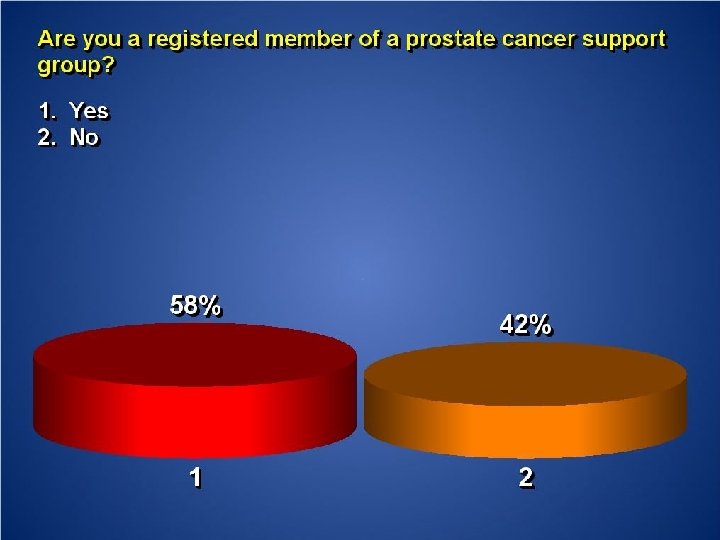 Are you a registered member of a prostate cancer support group?

1. Yes
2. No

58%

42%

1

2